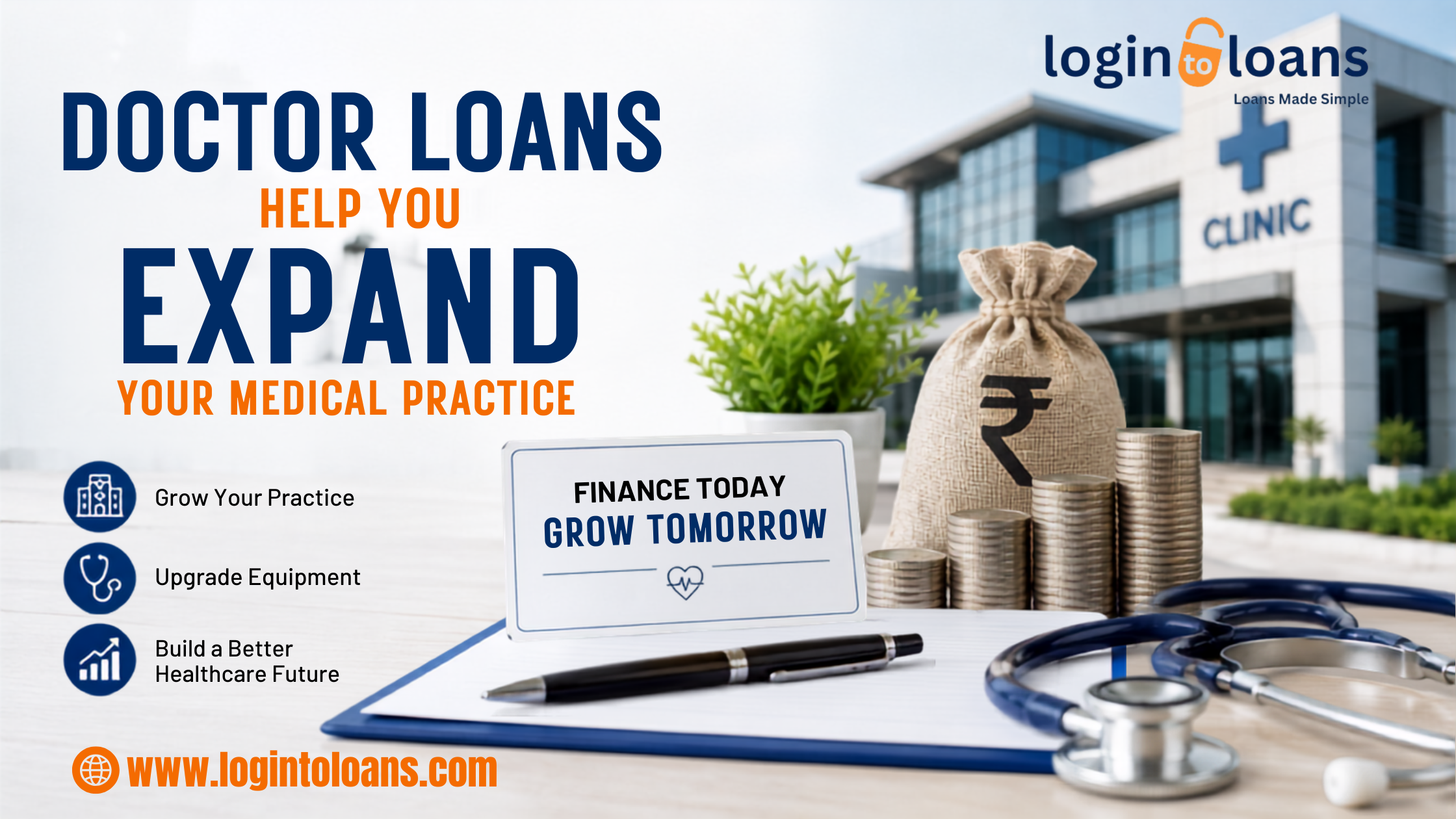 login to loans
Loans Made Simple

DOCTOR LOANS
HELP YOU
EXPAND
YOUR MEDICAL PRACTICE

CLINIC

₹

Grow Your Practice

Upgrade Equipment

Build a Better Healthcare Future

FINANCE TODAY
GROW TOMORROW

www.logintoloans.com